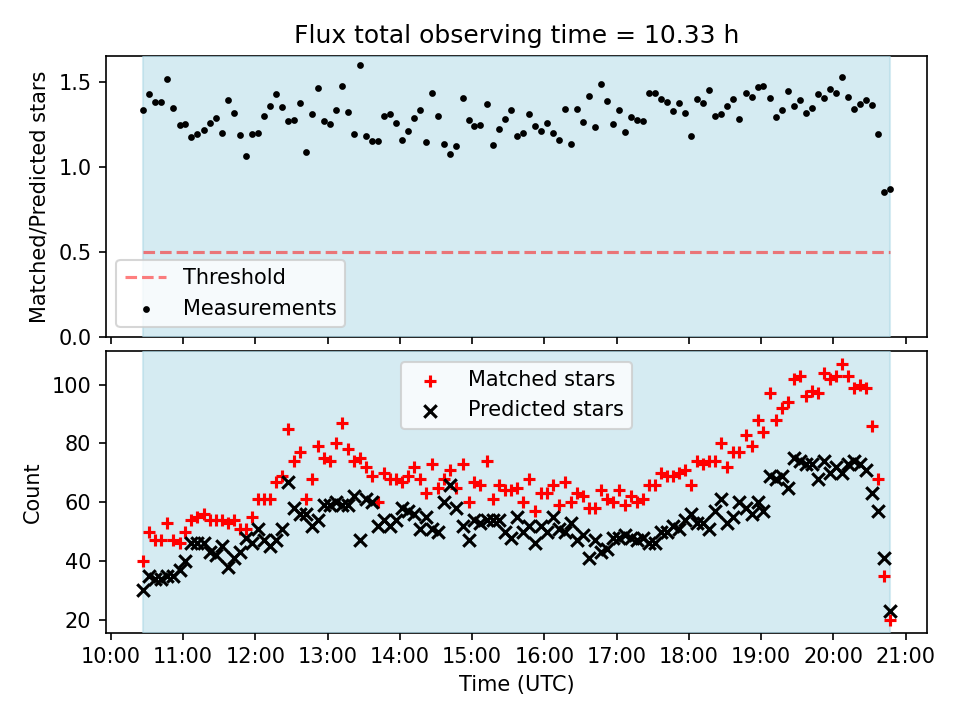 Flux total observing time = 10.33 h

Matched/Predicted stars

1.5
1.0
0.5
0.0

Threshold
Measurements

Count

100
80
60
40
20

Matched stars
Predicted stars

10:00 11:00 12:00 13:00 14:00 15:00 16:00 17:00 18:00 19:00 20:00 21:00

Time (UTC)